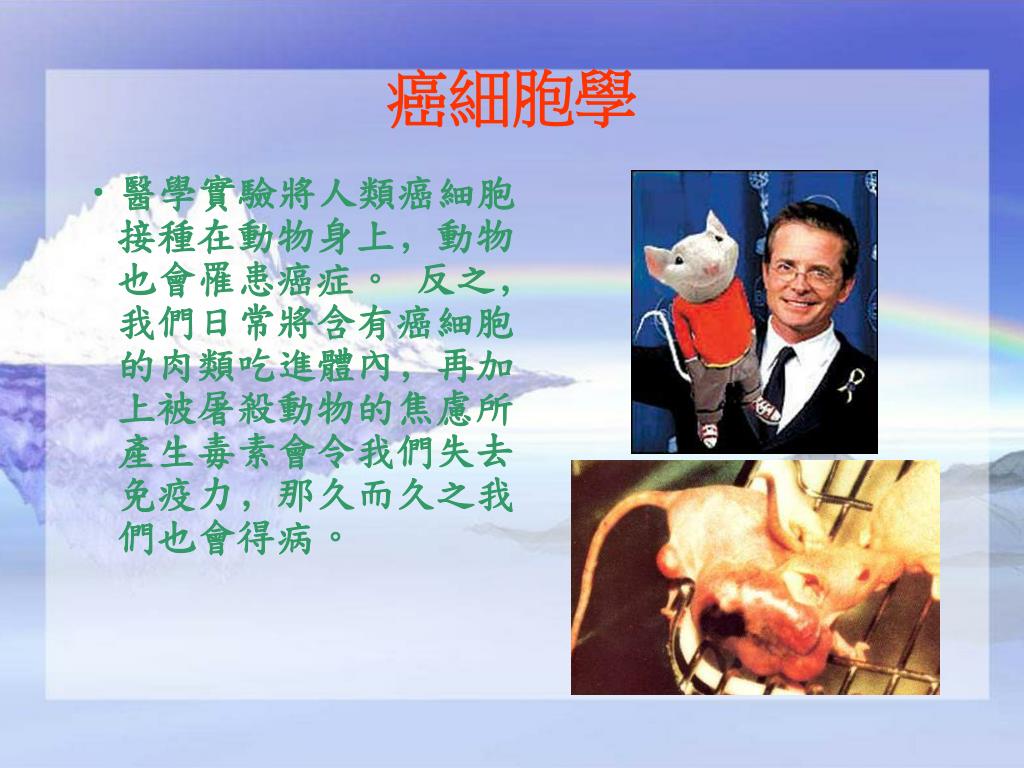 癌細胞學

• 醫學實驗將人類癌細胞接種在動物身上，動物也會罹患癌症。 反之，我們日常將含有癌細胞的肉類吃進體內，再加上被屠殺動物的焦慮所產生毒素會令我們失去免疫力，那久而久之我們也會得病。